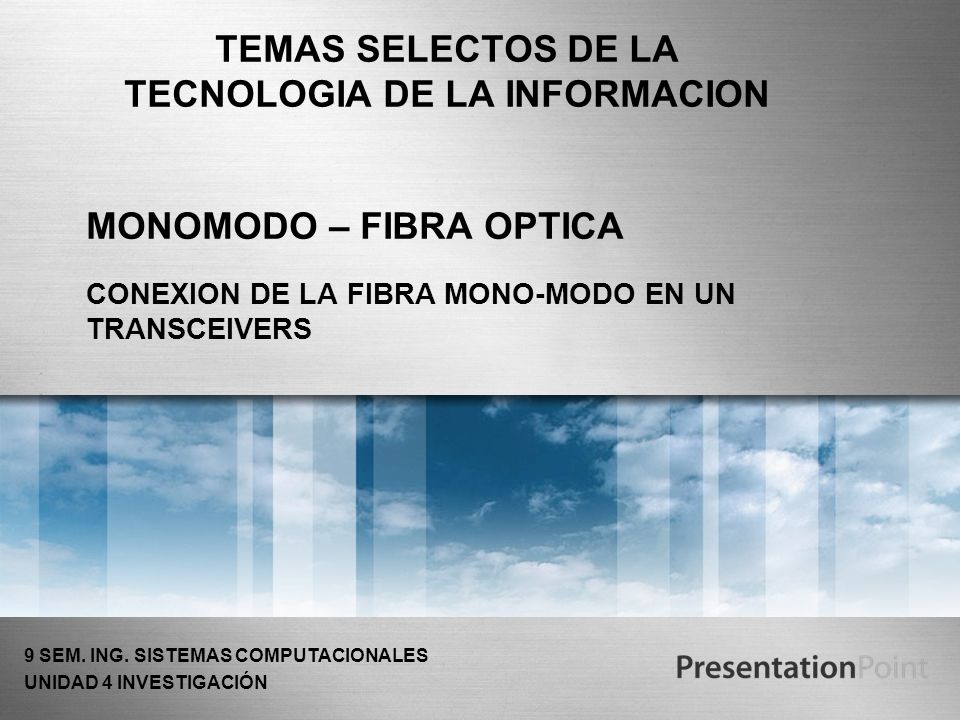 TEMAS SELECTOS DE LA TECNOLOGIA DE LA INFORMACION

MONOMODO – FIBRA OPTICA

CONEXION DE LA FIBRA MONO-MODO EN UN TRANSCEIVERS

9 SEM. ING. SISTEMAS COMPUTACIONALES
UNIDAD 4 INVESTIGACIÓN

PresentationPoint